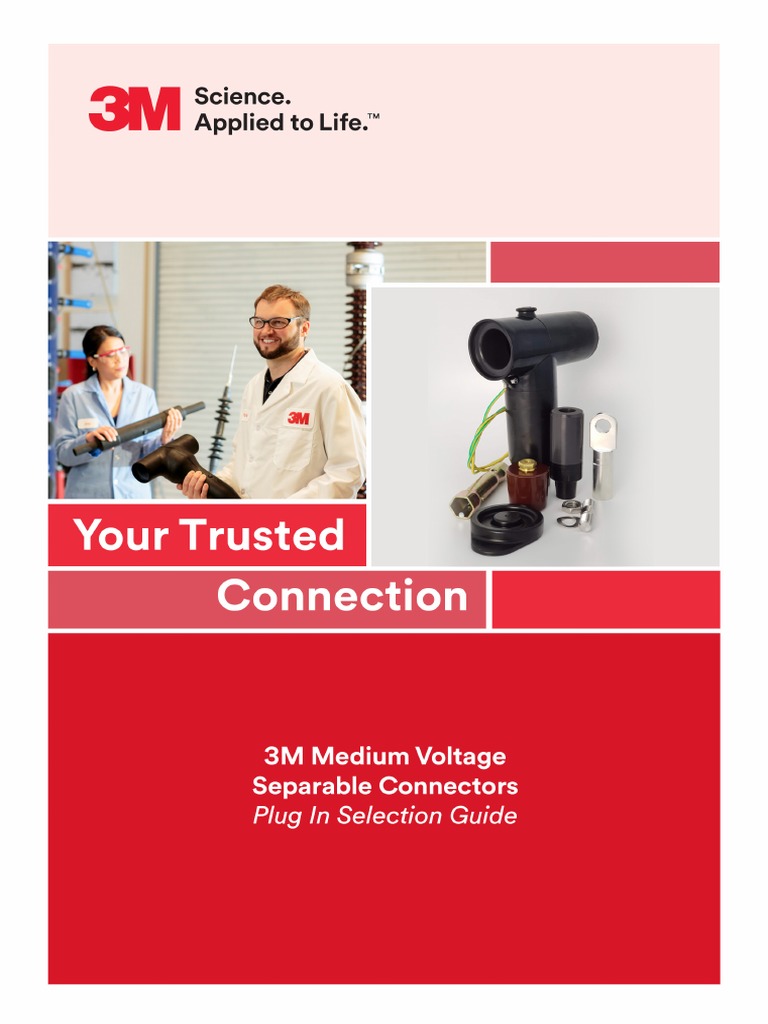 3M Science. Applied to Life.™

3M

Your Trusted Connection

3M Medium Voltage Separable Connectors
Plug In Selection Guide